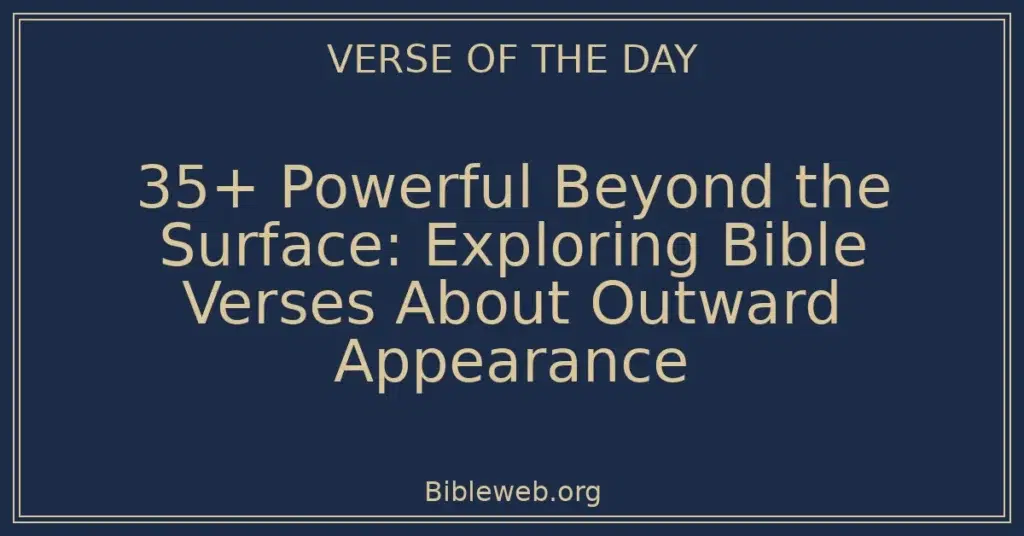 VERSE OF THE DAY

35+ Powerful Beyond the Surface: Exploring Bible Verses About Outward Appearance

Bibleweb.org